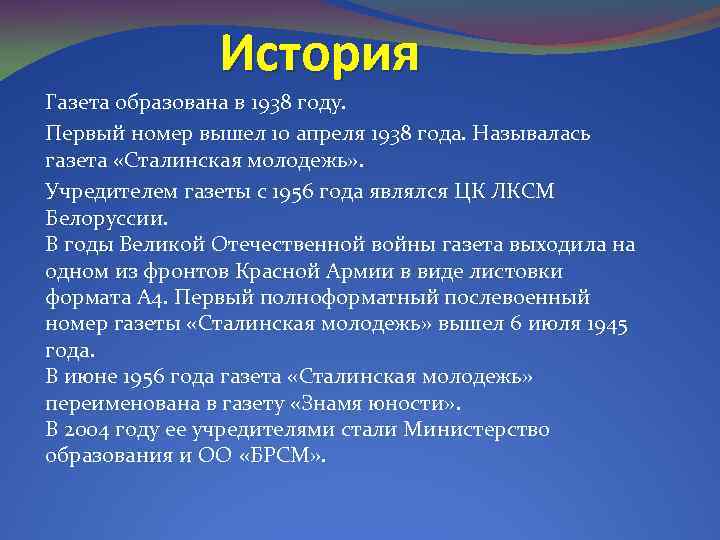 История

Газета образована в 1938 году.

Первый номер вышел 10 апреля 1938 года. Называлась газета «Сталинская молодежь».

Учредителем газеты с 1956 года являлся ЦК ЛКСМ Белоруссии.
В годы Великой Отечественной войны газета выходила на одном из фронтов Красной Армии в виде листовки формата А4. Первый полноформатный послевоенный номер газеты «Сталинская молодежь» вышел 6 июля 1945 года.
В июне 1956 года газета «Сталинская молодежь» переименована в газету «Знамя юности».
В 2004 году ее учредителями стали Министерство образования и ОО «БРСМ».